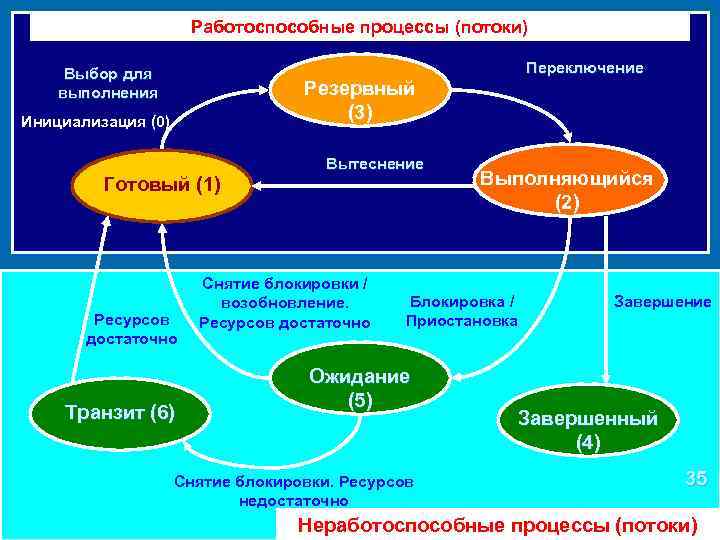 Работоспособные процессы (потоки)

Выбор для выполнения

Инициализация (0)

Резервный (3)

Переключение

Вытеснение

Готовый (1)

Выполняющийся (2)

Снятие блокировки / возобновление. Ресурсов достаточно

Блокировка / Приостановка

Завершение

Ресурсов достаточно

Ожидание (5)

Транзит (6)

Завершенный (4)

Снятие блокировки. Ресурсов недостаточно

35

Неработоспособные процессы (потоки)